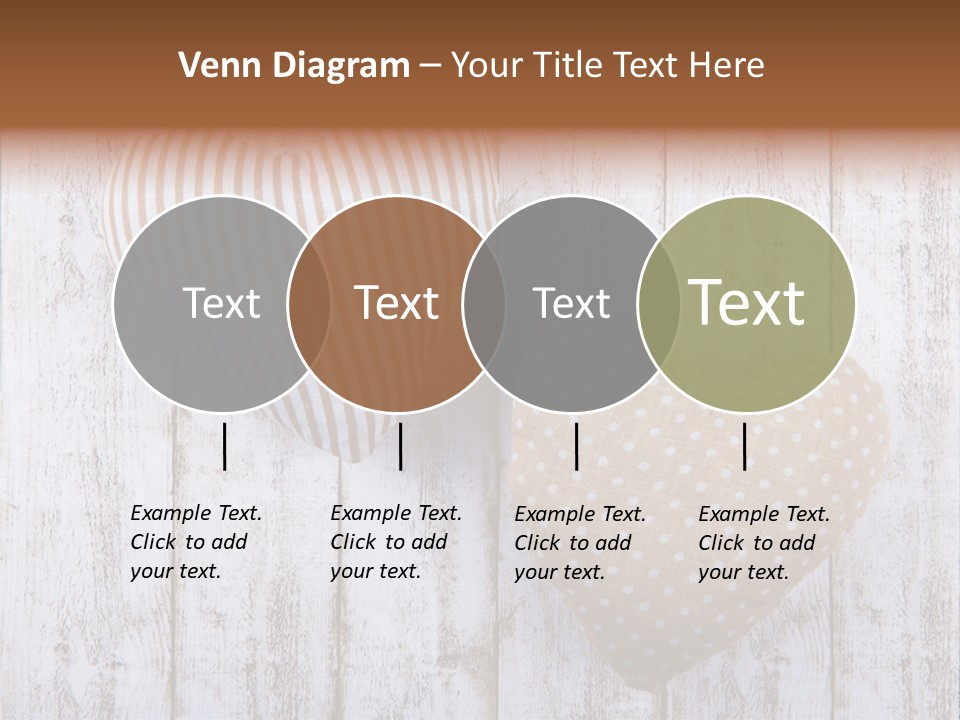 Venn Diagram – Your Title Text Here

Text

Text

Text

Text

Example Text. Click to add your text.

Example Text. Click to add your text.

Example Text. Click to add your text.

Example Text. Click to add your text.